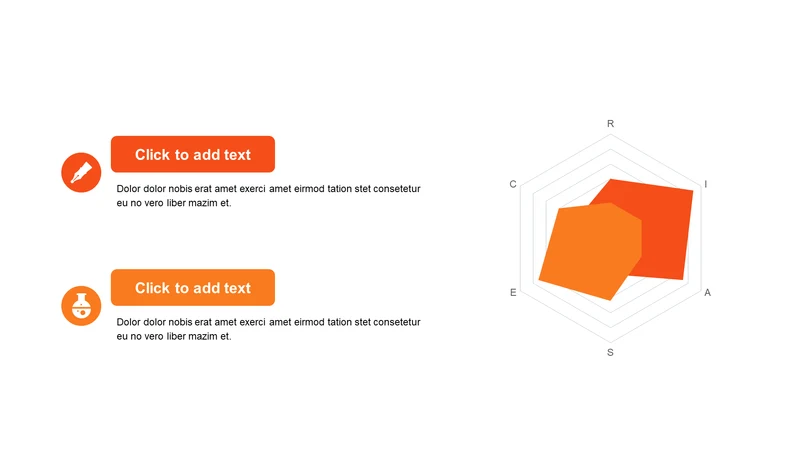 Click to add text

Dolor dolor nobis erat amet exerci amet eirmod tation stet consetetur eu no vero liber mazim et.

Click to add text

Dolor dolor nobis erat amet exerci amet eirmod tation stet consetetur eu no vero liber mazim et.

R
I
A
S
E
C